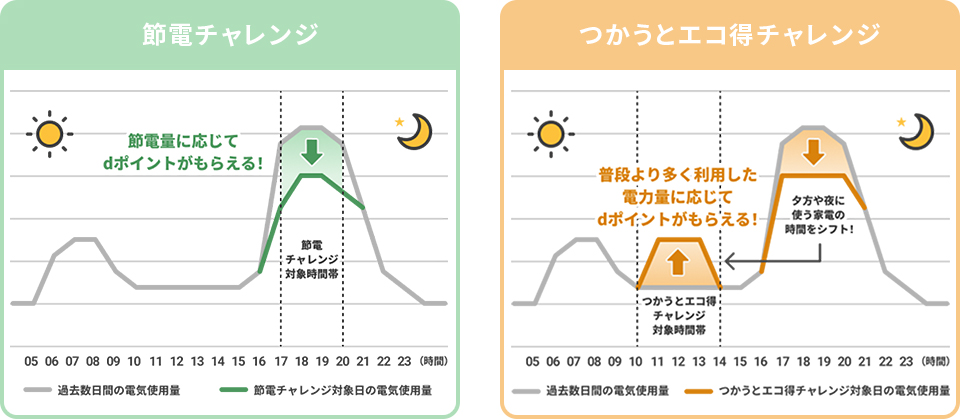 節電チャレンジ

節電量に応じて
dポイントがもらえる!

節電
チャレンジ
対象時間帯

05 06 07 08 09 10 11 12 13 14 15 16 17 18 19 20 21 22 23 (時間)

過去数日間の電気使用量
節電チャレンジ対象日の電気使用量

つかうとエコ得チャレンジ

普段より多く利用した
電力量に応じて
dポイントがもらえる!

夕方や夜に
使う家電の
時間をシフト!

つかうとエコ得
チャレンジ
対象時間帯

05 06 07 08 09 10 11 12 13 14 15 16 17 18 19 20 21 22 23 (時間)

過去数日間の電気使用量
つかうとエコ得チャレンジ対象日の電気使用量